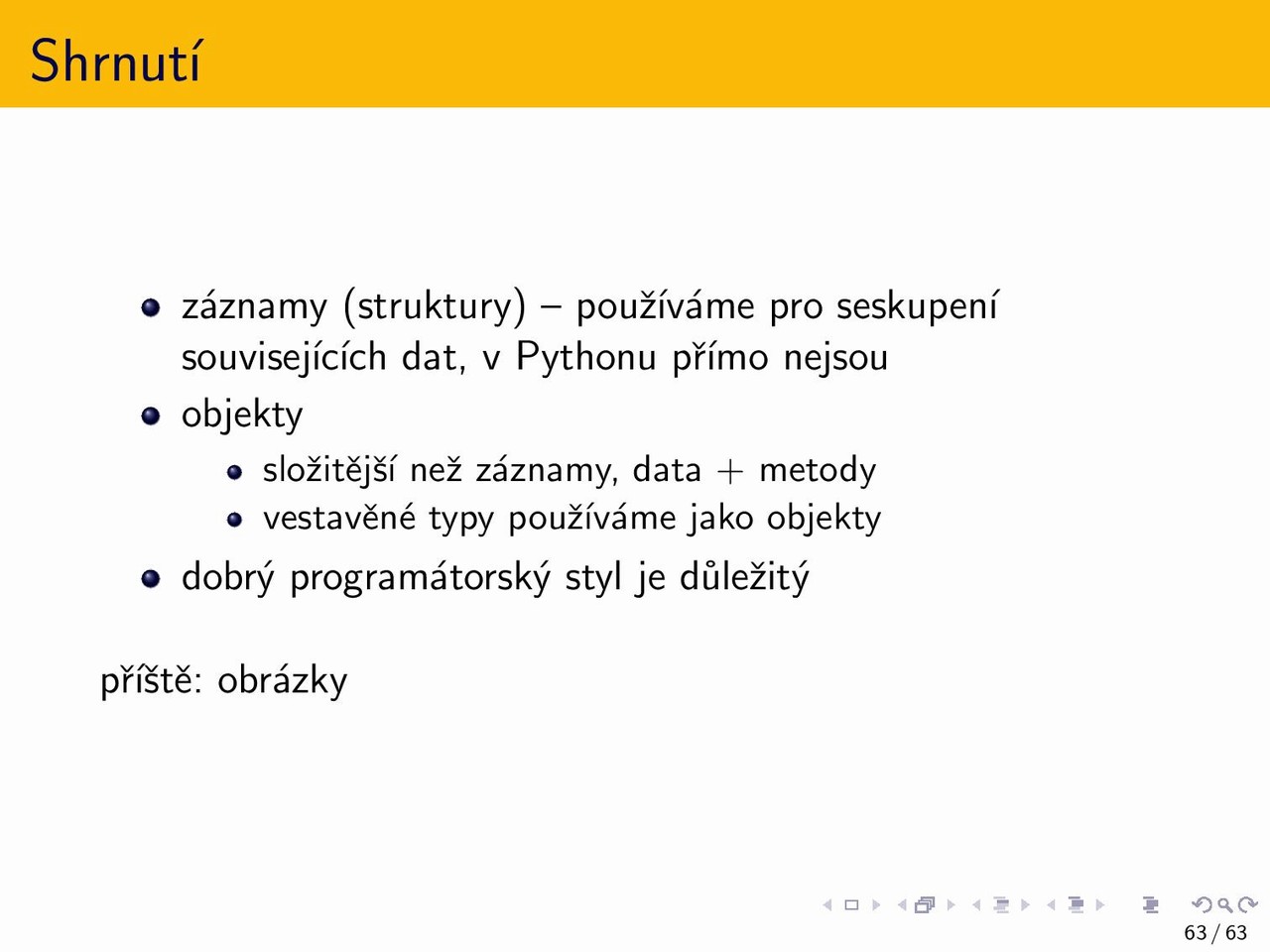 Shrnutí

- záznamy (struktury) – používáme pro seskupení souvisejících dat, v Pythonu přímo nejsou
- objekty
  - složitější než záznamy, data + metody
  - vestavěné typy používáme jako objekty
- dobrý programátorský styl je důležitý

příště: obrázky

63 / 63